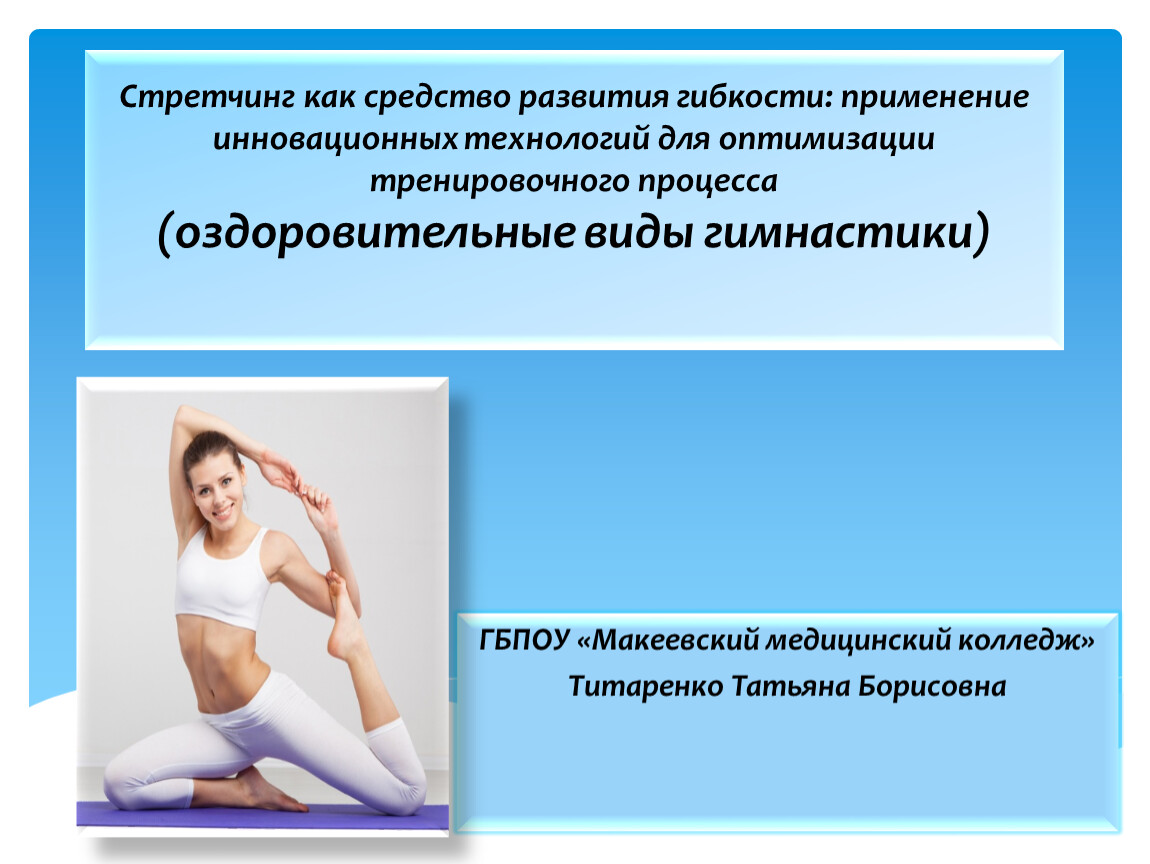 Стретчинг как средство развития гибкости: применение инновационных технологий для оптимизации тренировочного процесса
(оздоровительные виды гимнастики)

ГБПОУ «Макеевский медицинский колледж»
Титаренко Татьяна Борисовна